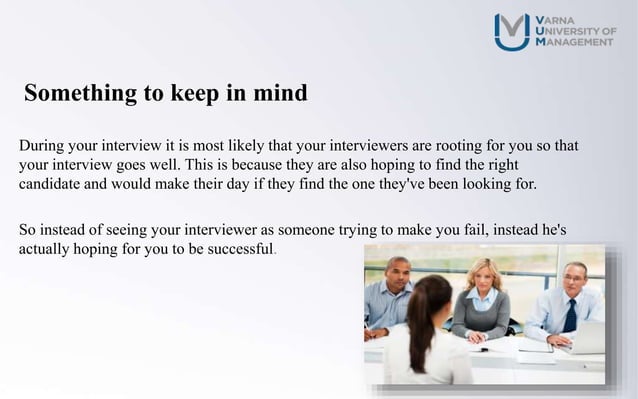 VARNA
UNIVERSITY OF
MANAGEMENT

Something to keep in mind

During your interview it is most likely that your interviewers are rooting for you so that your interview goes well. This is because they are also hoping to find the right candidate and would make their day if they find the one they've been looking for.

So instead of seeing your interviewer as someone trying to make you fail, instead he's actually hoping for you to be successful.